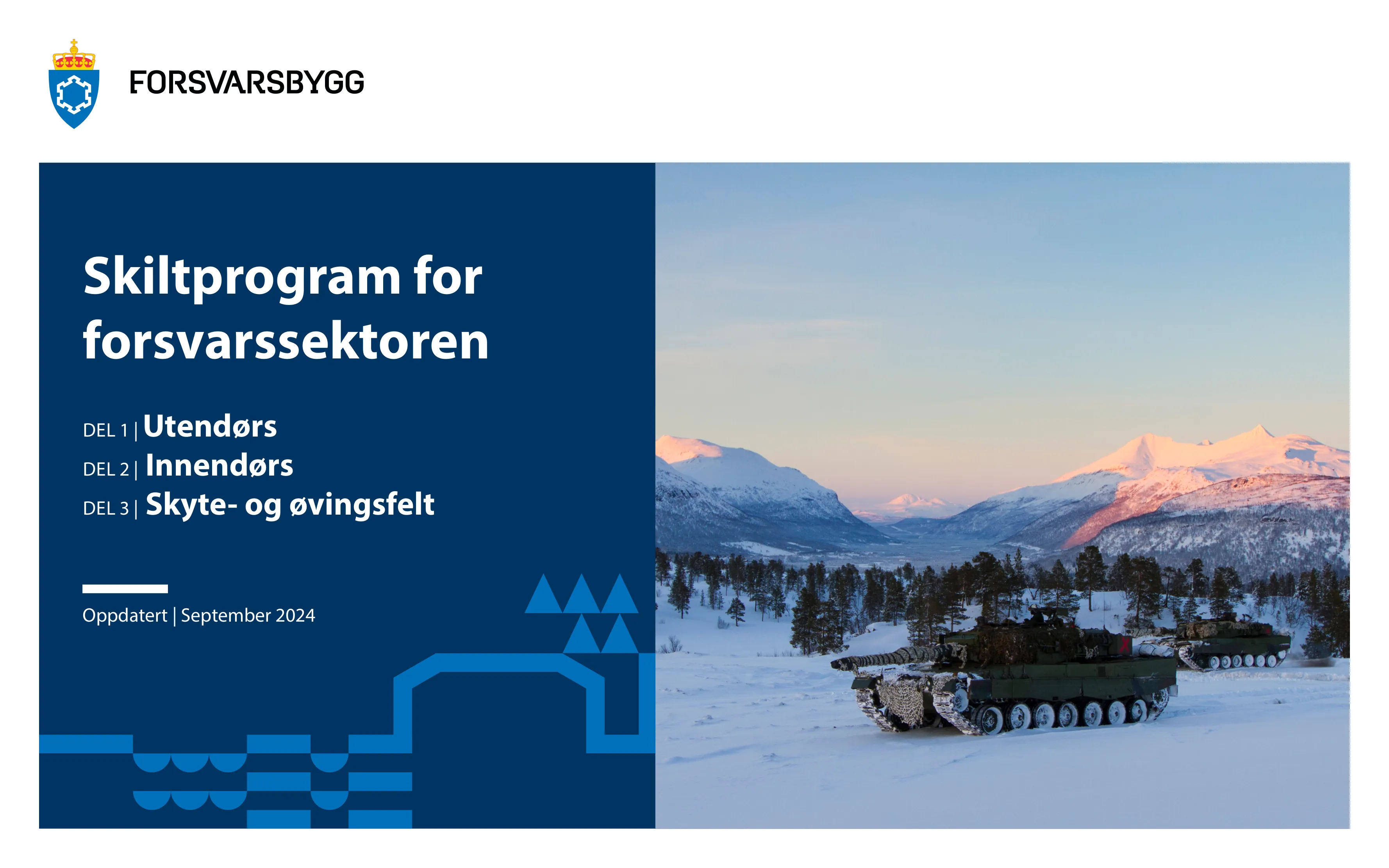 FORSVARSBYGG

Skiltprogram for forsvarssektoren

DEL 1 | Utendørs
DEL 2 | Innendørs
DEL 3 | Skyte- og øvingsfelt

Oppdatert | September 2024